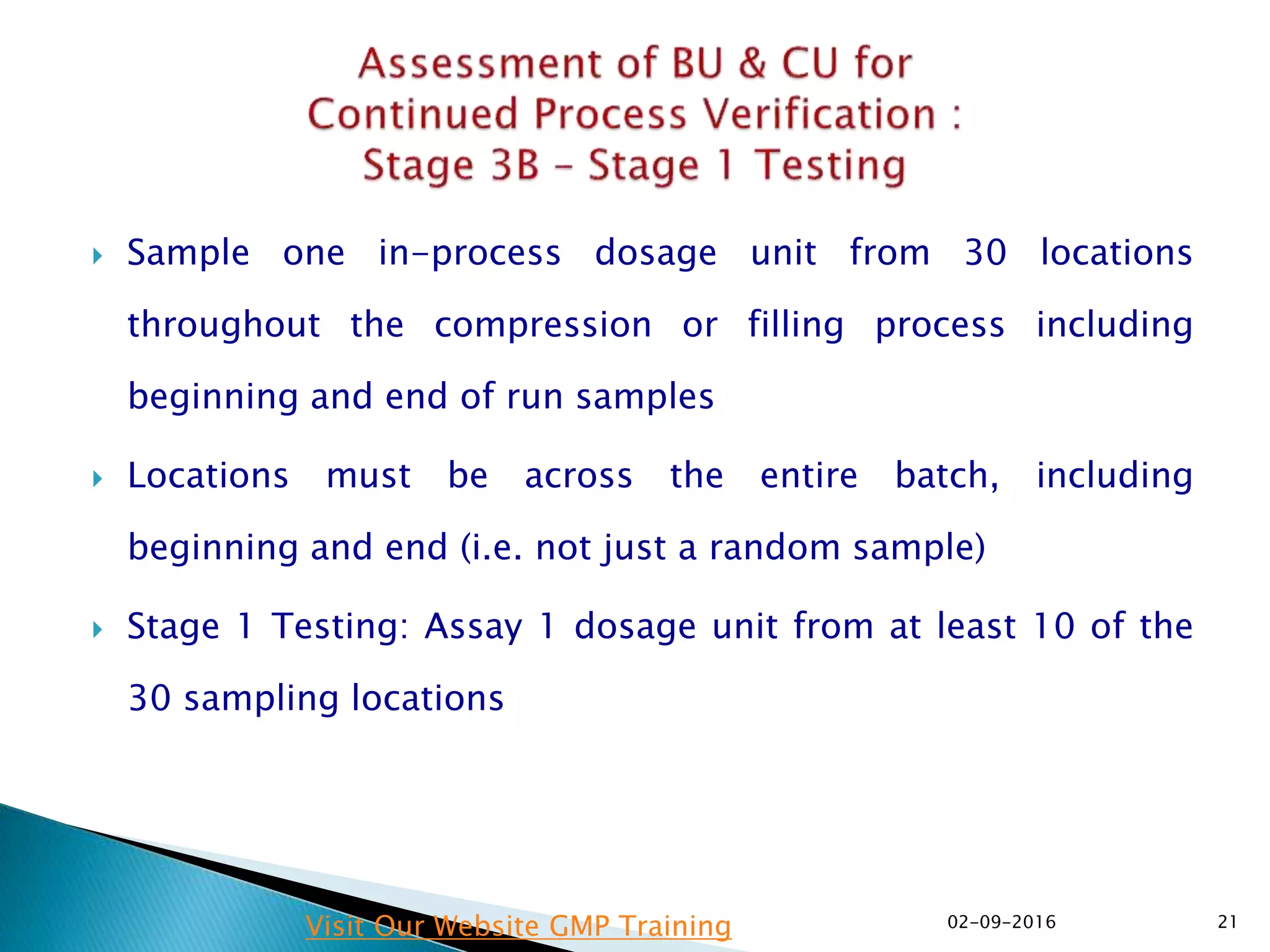 Assessment of BU & CU for Continued Process Verification : Stage 3B – Stage 1 Testing

Sample one in-process dosage unit from 30 locations throughout the compression or filling process including beginning and end of run samples

Locations must be across the entire batch, including beginning and end (i.e. not just a random sample)

Stage 1 Testing: Assay 1 dosage unit from at least 10 of the 30 sampling locations

Visit Our Website GMP Training

02-09-2016

21